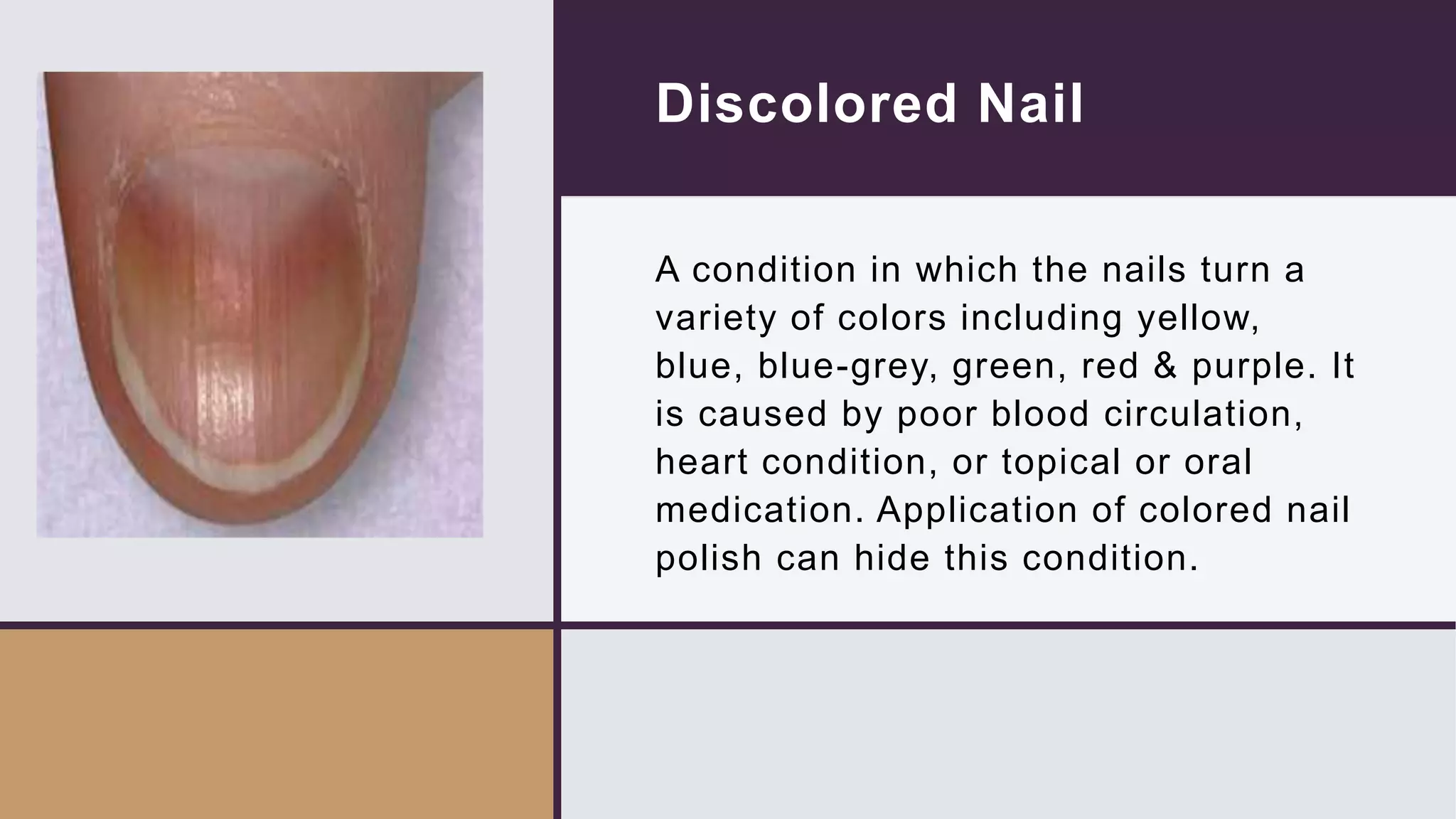 Discolored Nail

A condition in which the nails turn a variety of colors including yellow, blue, blue-grey, green, red & purple. It is caused by poor blood circulation, heart condition, or topical or oral medication. Application of colored nail polish can hide this condition.